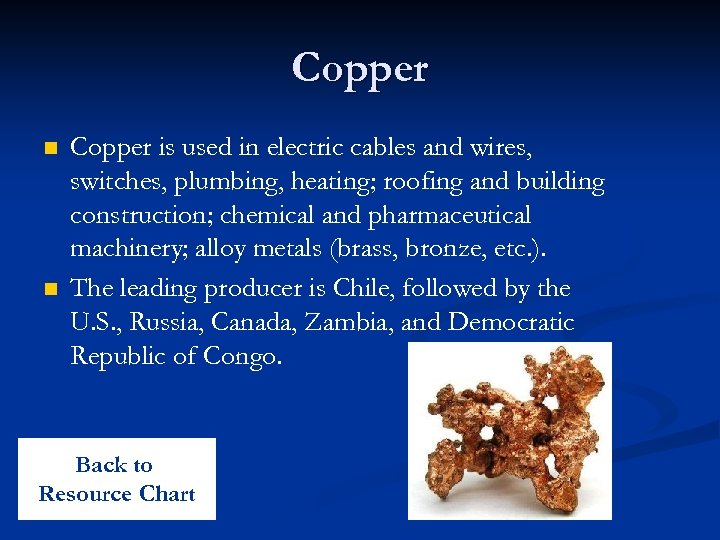 Copper

- Copper is used in electric cables and wires, switches, plumbing, heating; roofing and building construction; chemical and pharmaceutical machinery; alloy metals (brass, bronze, etc.).
- The leading producer is Chile, followed by the U.S., Russia, Canada, Zambia, and Democratic Republic of Congo.

Back to Resource Chart